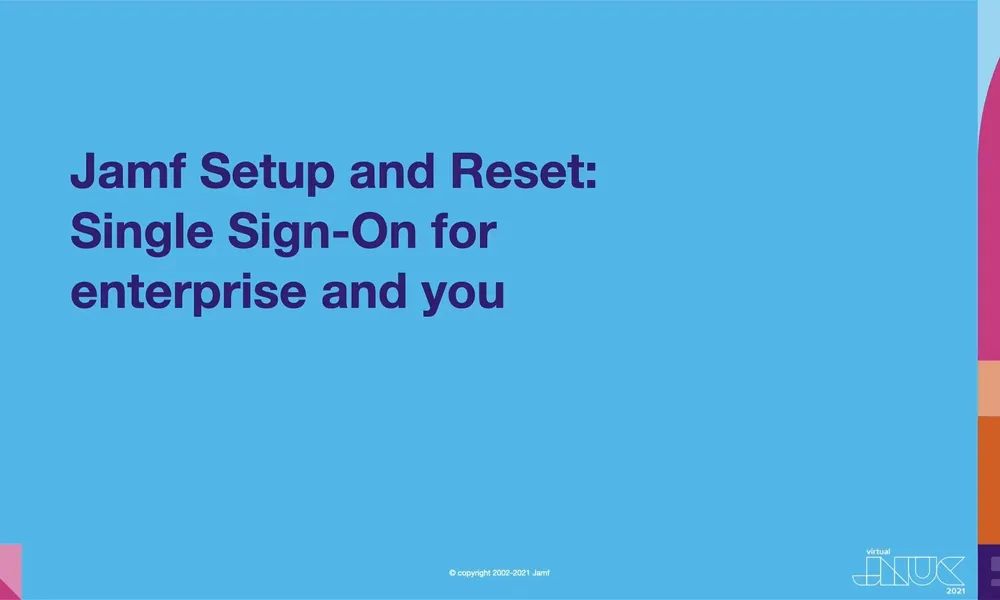 Jamf Setup and Reset: Single Sign-On for enterprise and you

© copyright 2002-2021 Jamf

virtual
JNUC
2021